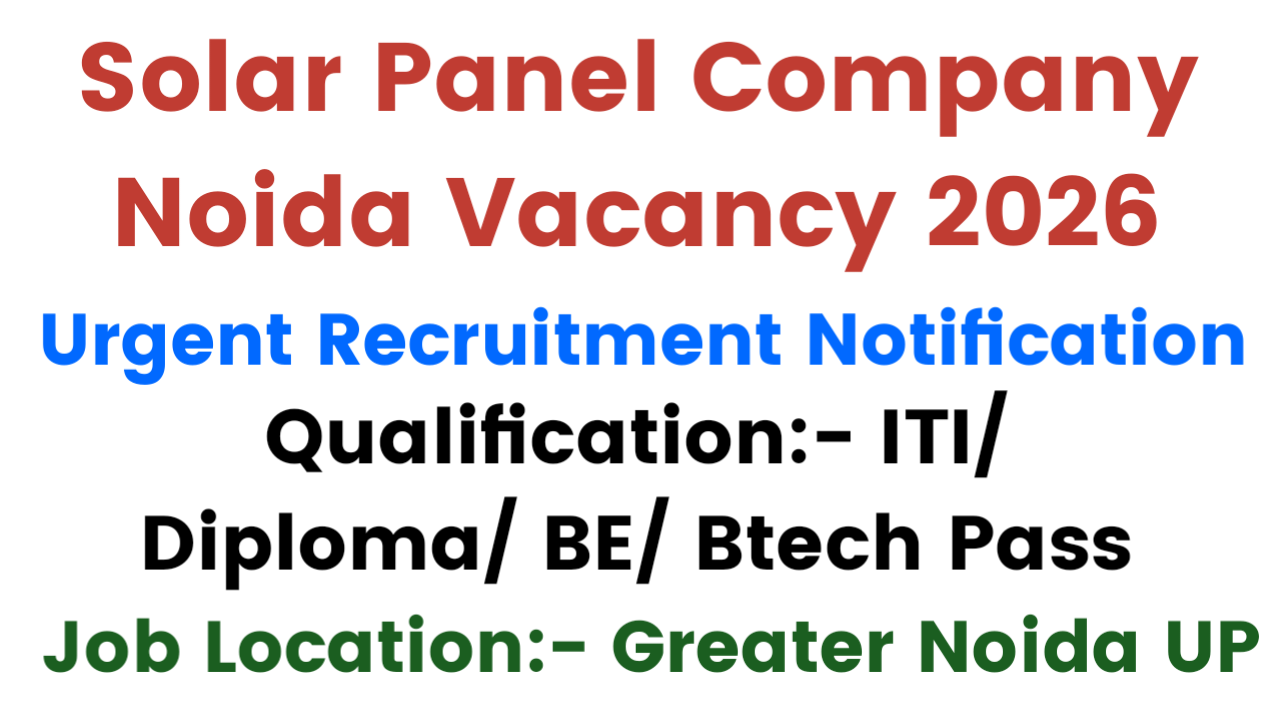 Solar Panel Company Noida Vacancy 2026

Urgent Recruitment Notification

Qualification:- ITI/ Diploma/ BE/ Btech Pass

Job Location:- Greater Noida UP